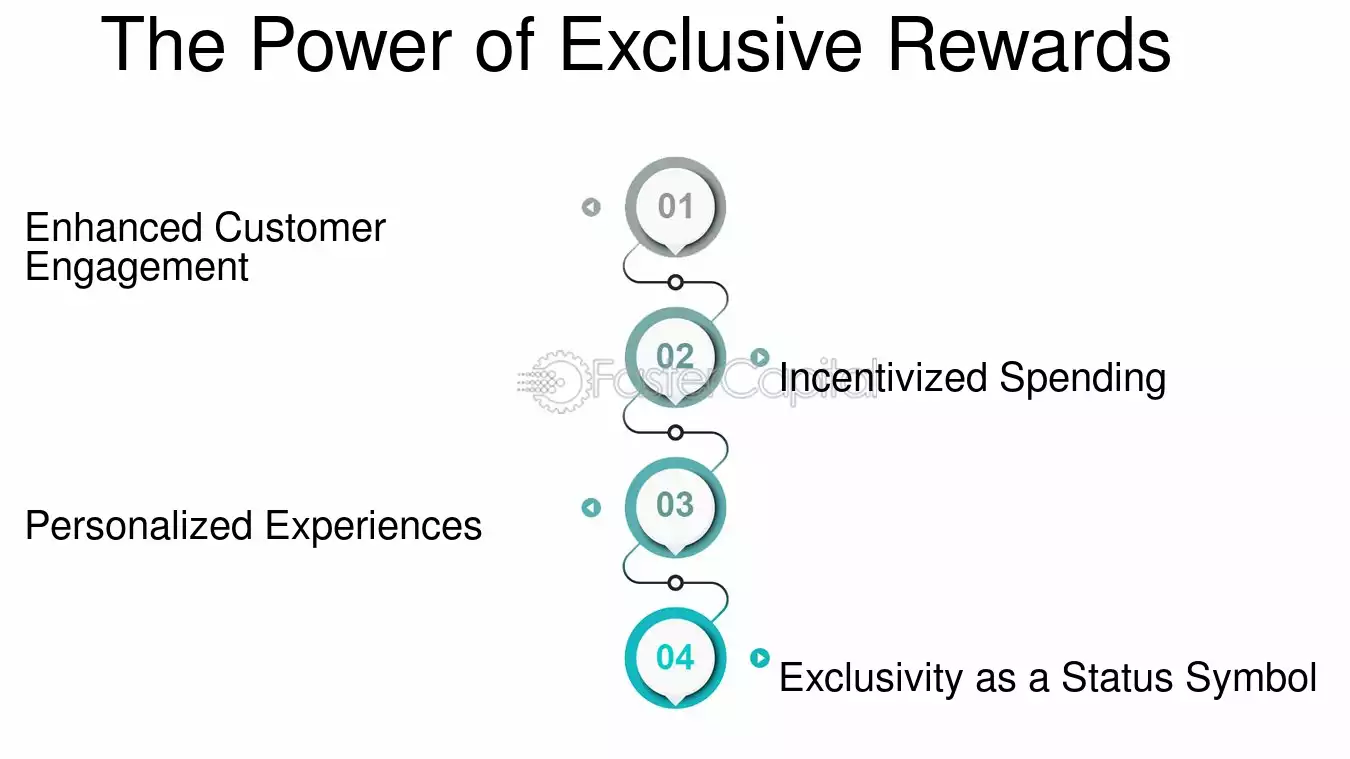 The Power of Exclusive Rewards

01

Enhanced Customer Engagement

02

Incentivized Spending

FasterCapital

03

Personalized Experiences

04

Exclusivity as a Status Symbol